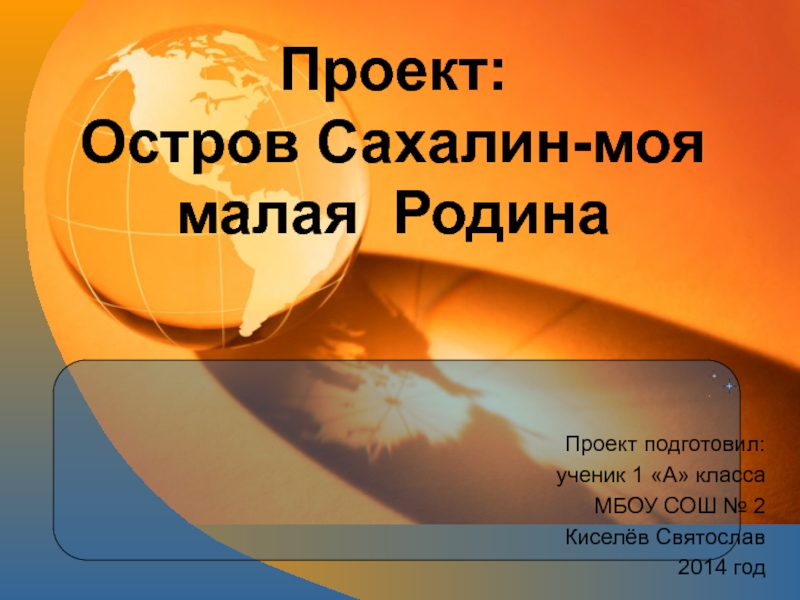 Проект:
Остров Сахалин-моя малая Родина

Проект подготовил:
ученик 1 «А» класса
МБОУ СОШ № 2
Киселёв Святослав
2014 год